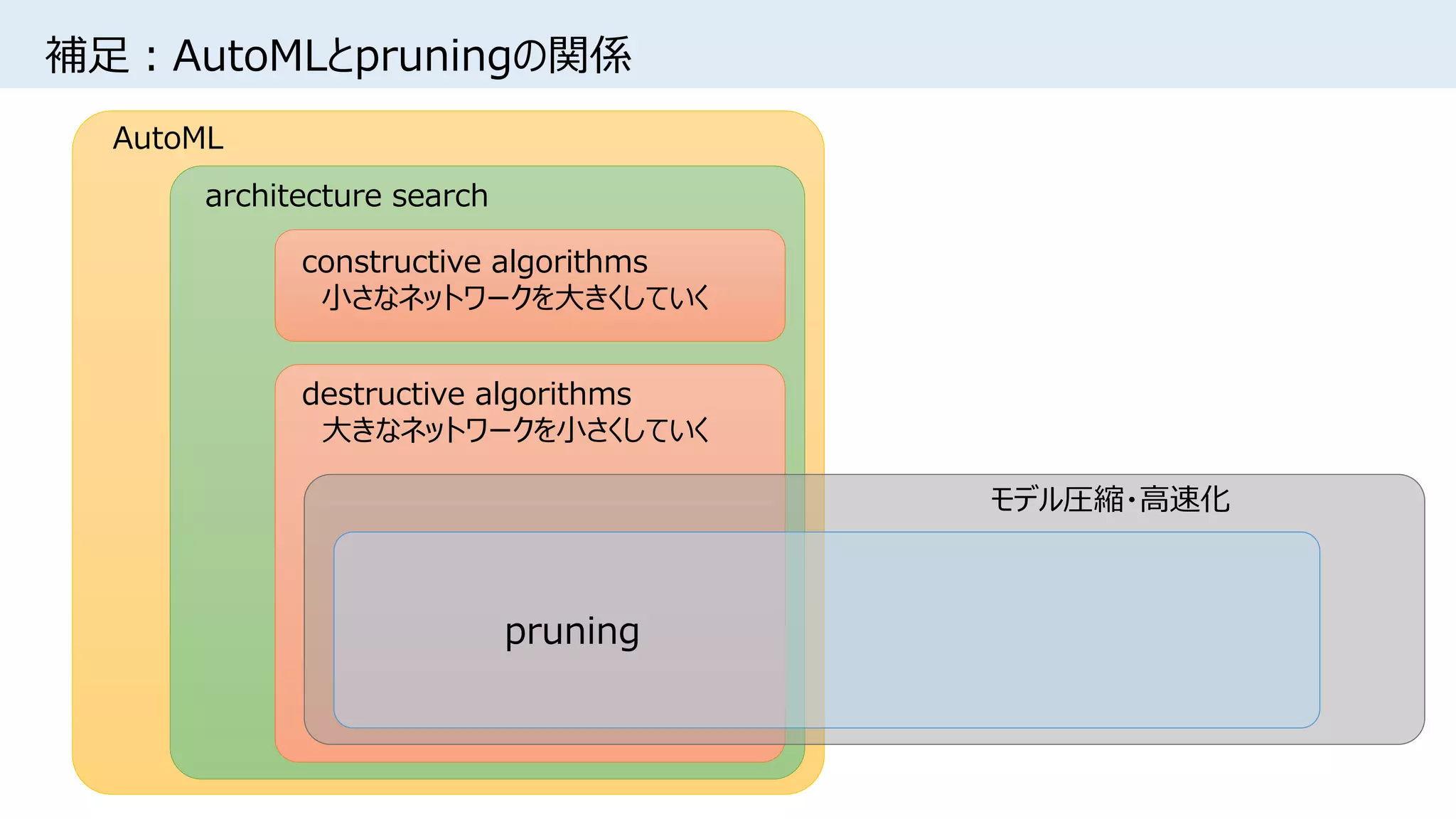 補足：AutoMLとpruningの関係

AutoML

architecture search

constructive algorithms
小さなネットワークを大きくしていく

destructive algorithms
大きなネットワークを小さくしていく

モデル圧縮・高速化

pruning